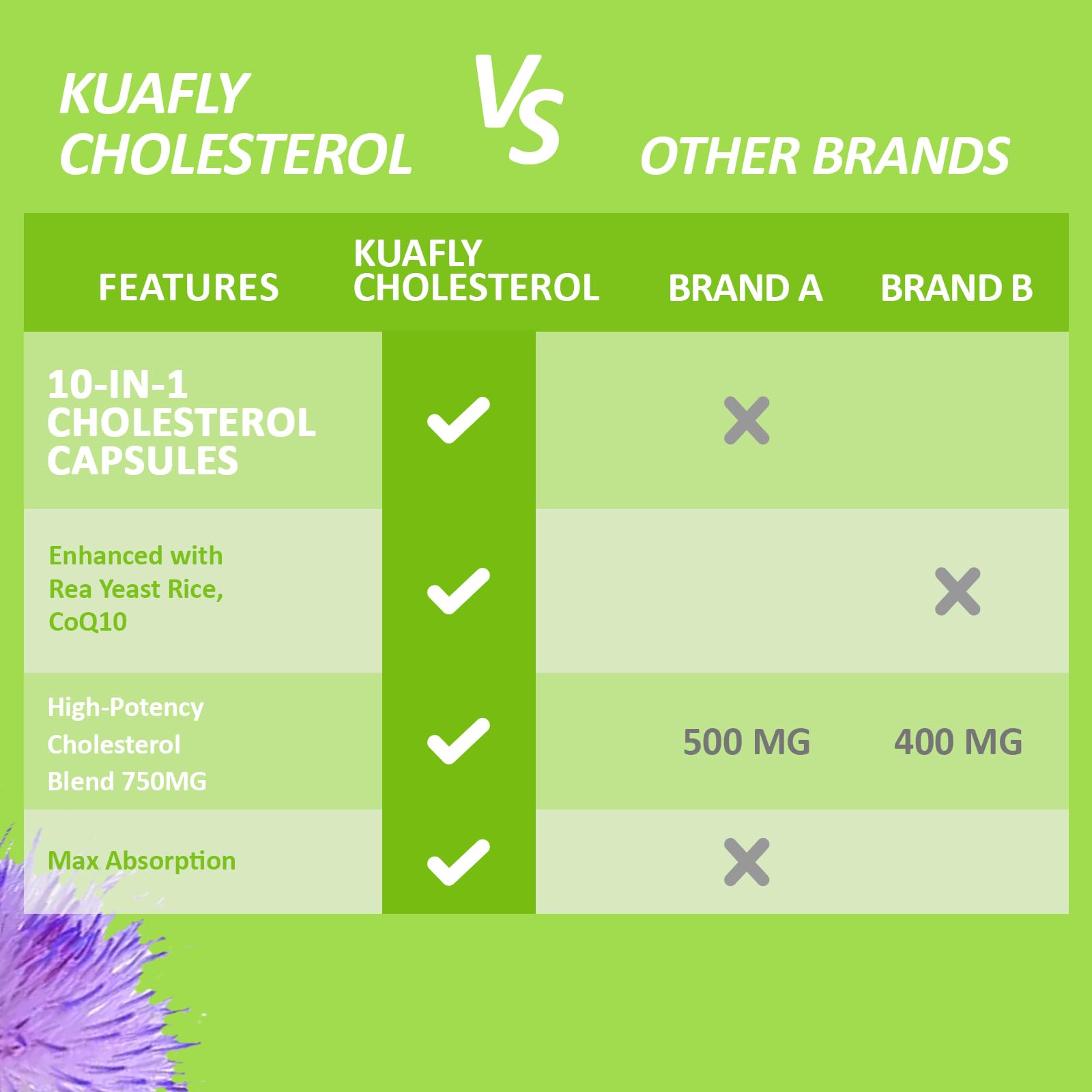 KUAFLY CHOLESTEROL VS OTHER BRANDS

| FEATURES | KUAFLY CHOLESTEROL | BRAND A | BRAND B |
|---|---|---|---|
| 10-IN-1 CHOLESTEROL CAPSULES | ✓ | ✗ | |
| Enhanced with Rea Yeast Rice, CoQ10 | ✓ | | ✗ |
| High-Potency Cholesterol Blend 750MG | ✓ | 500 MG | 400 MG |
| Max Absorption | ✓ | ✗ | |